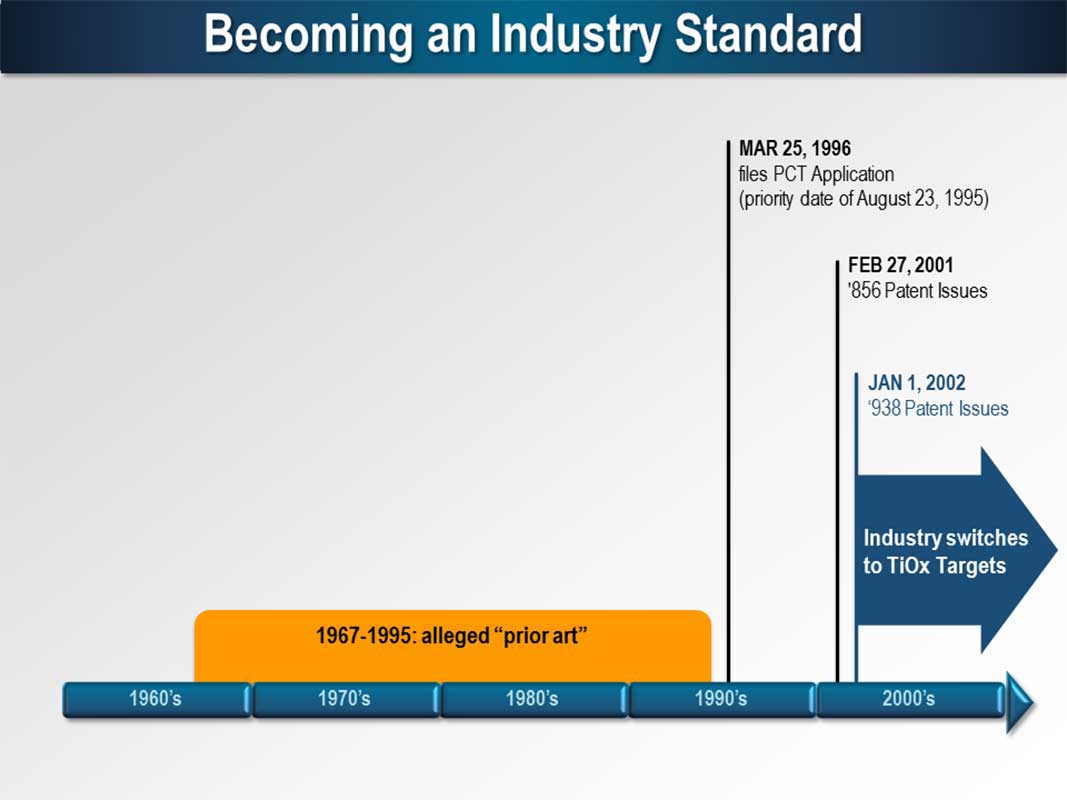 Becoming an Industry Standard

MAR 25, 1996
files PCT Application
(priority date of August 23, 1995)

FEB 27, 2001
'856 Patent Issues

JAN 1, 2002
'938 Patent Issues

Industry switches to TiOx Targets

1967-1995: alleged "prior art"

1960's

1970's

1980's

1990's

2000's